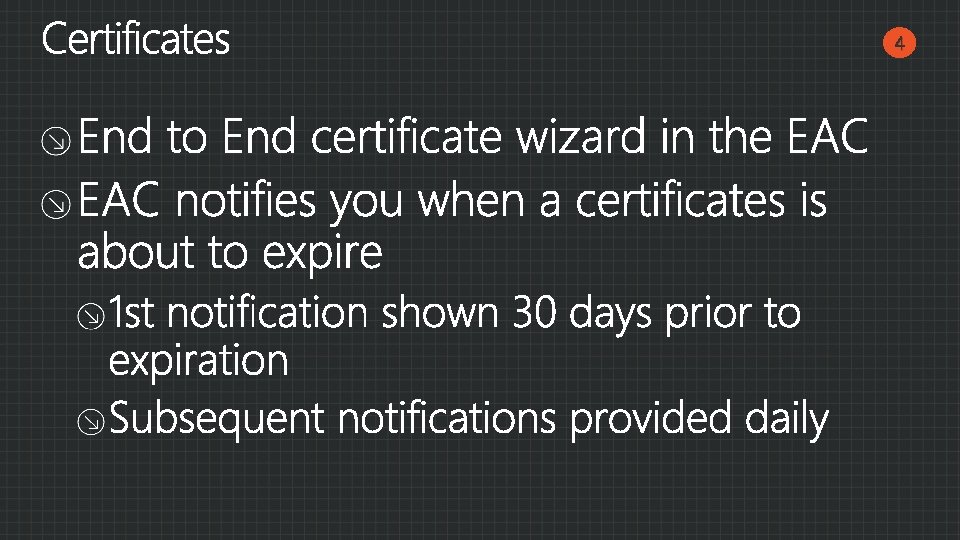 Certificates

4

End to End certificate wizard in the EAC

EAC notifies you when a certificates is about to expire

1st notification shown 30 days prior to expiration

Subsequent notifications provided daily